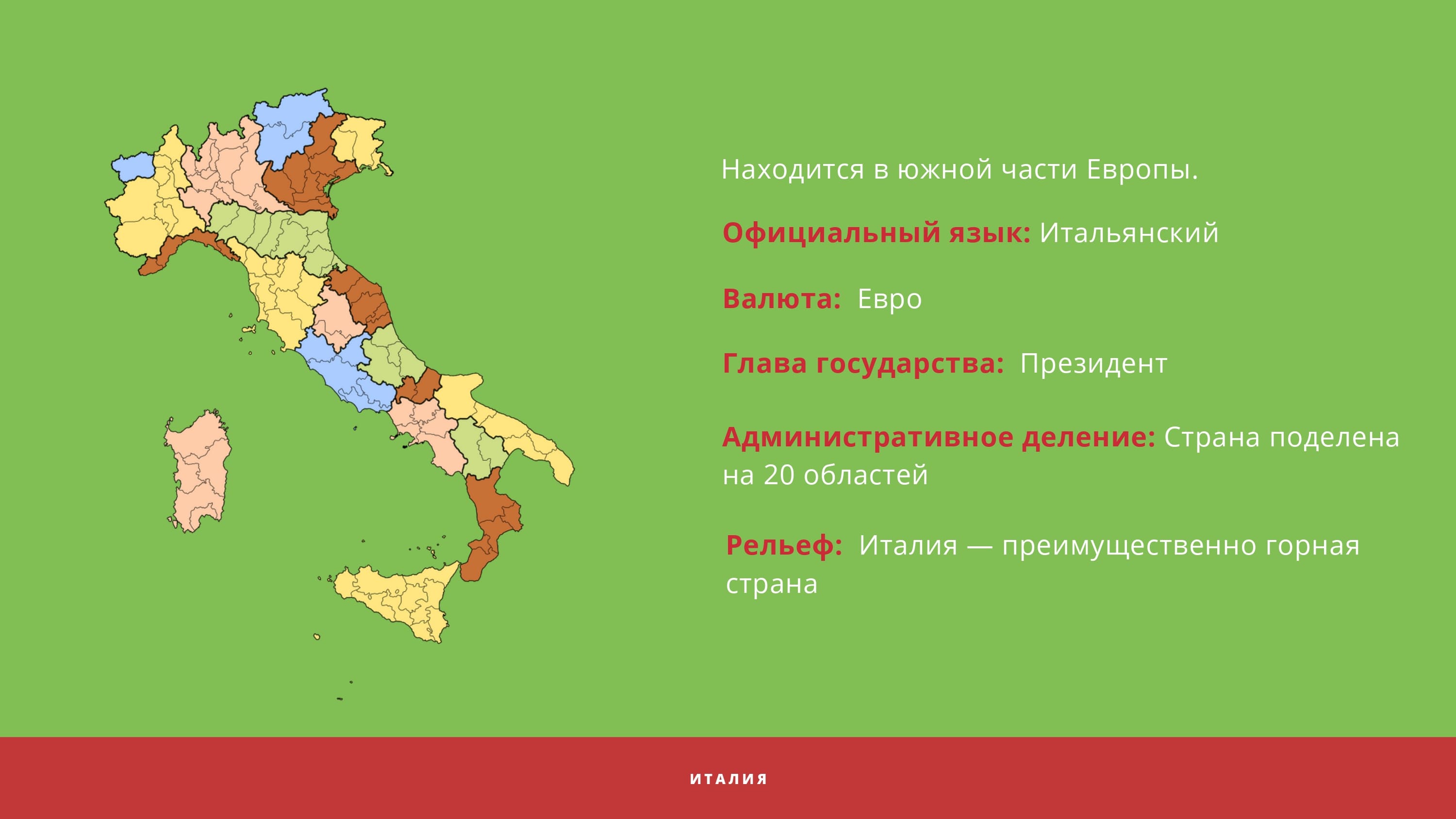 Находится в южной части Европы.

Официальный язык: Итальянский

Валюта: Евро

Глава государства: Президент

Административное деление: Страна поделена на 20 областей

Рельеф: Италия — преимущественно горная страна

ИТАЛИЯ